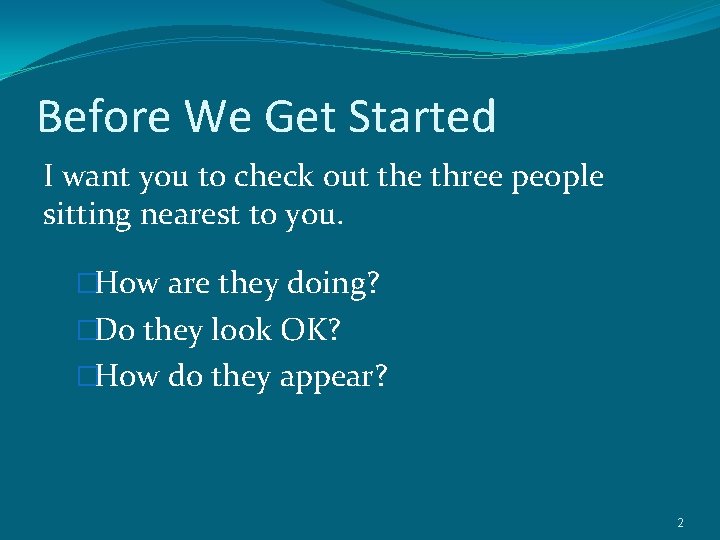 Before We Get Started

I want you to check out the three people sitting nearest to you.

□How are they doing?
□Do they look OK?
□How do they appear?

2